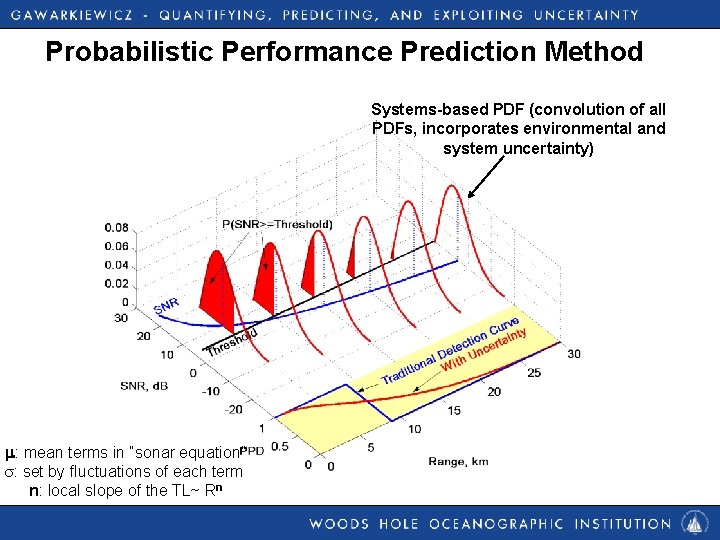 GAWARKIEWICZ - QUANTIFYING, PREDICTING, AND EXPLOITING UNCERTAINTY

Probabilistic Performance Prediction Method

Systems-based PDF (convolution of all PDFs, incorporates environmental and system uncertainty)

P(SNR>=Threshold)

0.08
0.06
0.04
0.02
0

SNR

Threshold

30
20
10
0
-10
-20

SNR, dB

Traditional Detection Curve
With Uncertainty

1
0.5
0

PPD

0
5
10
15
20
25
30

Range, km

$\mu$: mean terms in "sonar equation"
$\sigma$: set by fluctuations of each term
n: local slope of the TL~ $R^n$

WOODS HOLE OCEANOGRAPHIC INSTITUTION